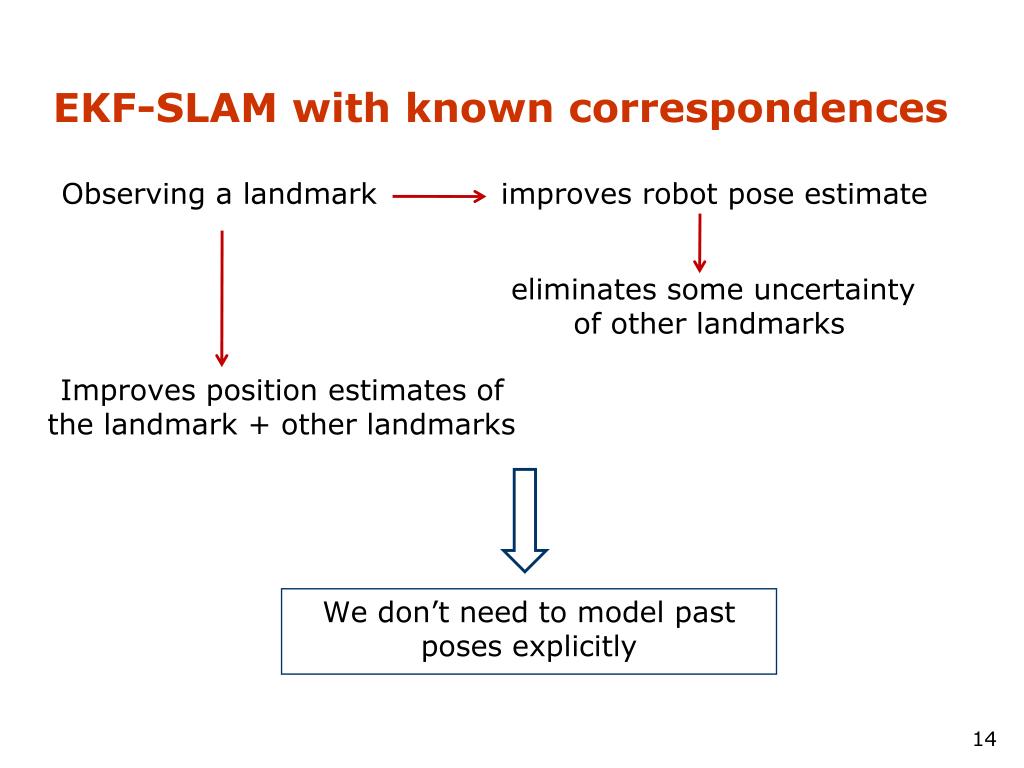 EKF-SLAM with known correspondences

Observing a landmark

improves robot pose estimate

eliminates some uncertainty of other landmarks

Improves position estimates of the landmark + other landmarks

We don’t need to model past poses explicitly

14